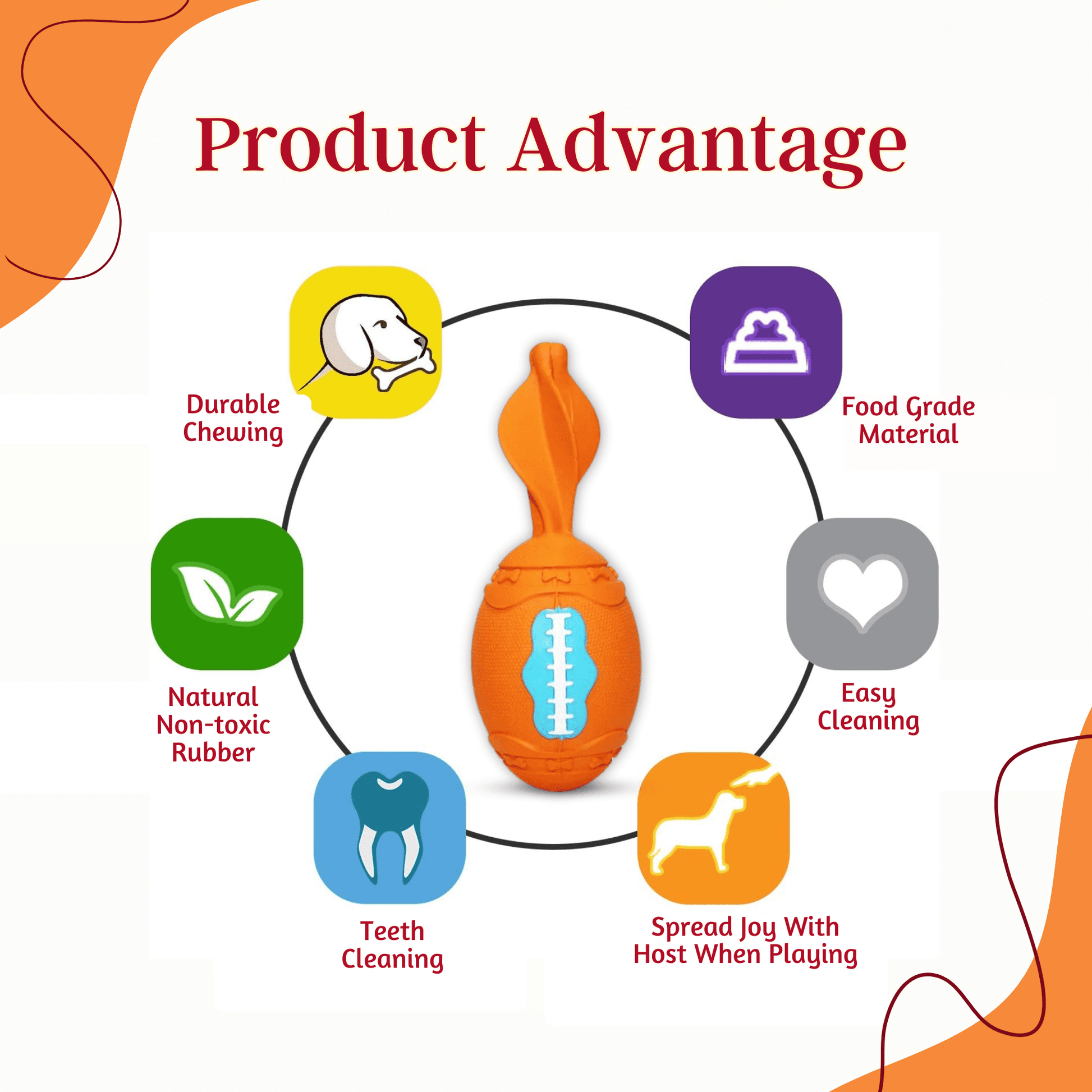 Product Advantage

Durable Chewing

Food Grade Material

Natural Non-toxic Rubber

Easy Cleaning

Teeth Cleaning

Spread Joy With Host When Playing